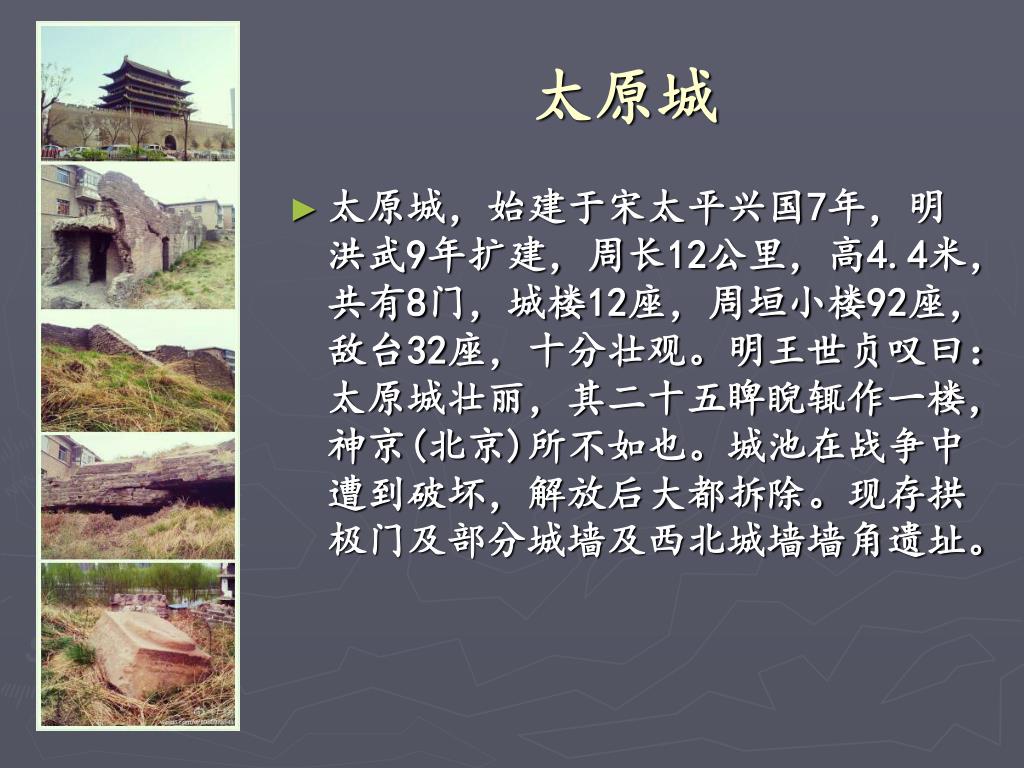 太原城

► 太原城，始建于宋太平兴国7年，明洪武9年扩建，周长12公里，高4.4米，共有8门，城楼12座，周垣小楼92座，敌台32座，十分壮观。明王世贞叹曰：太原城壮丽，其二十五睥睨辄作一楼，神京(北京)所不如也。城池在战争中遭到破坏，解放后大都拆除。现存拱极门及部分城墙及西北城墙墙角遗址。